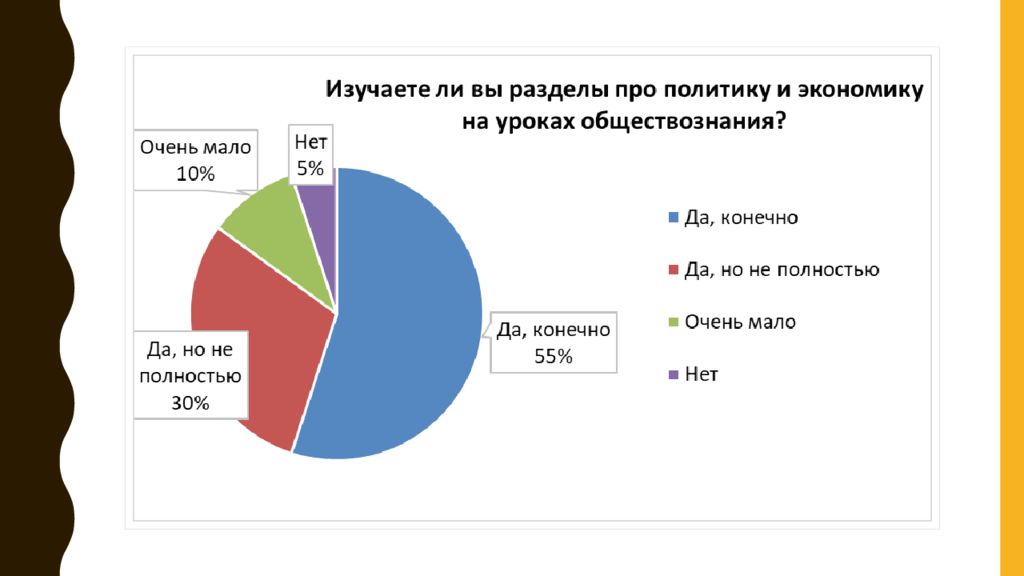 Изучаете ли вы разделы про политику и экономику на уроках обществознания?

Очень мало
10%

Нет
5%

Да, конечно
55%

Да, но не полностью
30%

Да, конечно

Да, но не полностью

Очень мало

Нет